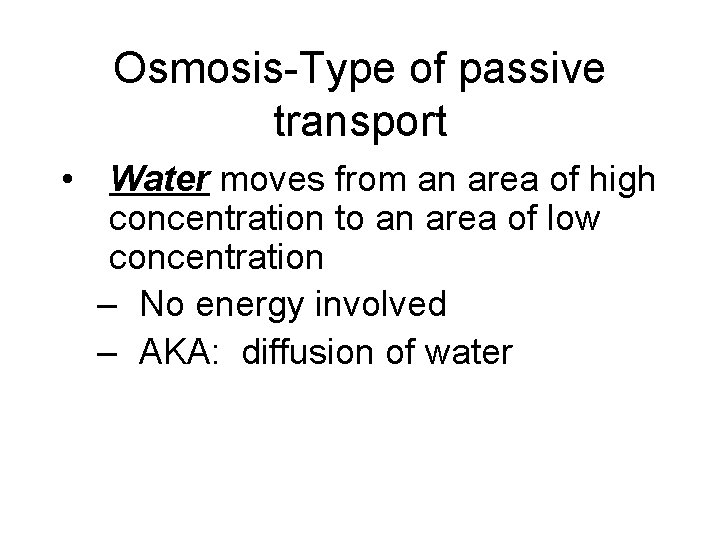 Osmosis-Type of passive transport

• Water moves from an area of high concentration to an area of low concentration
– No energy involved
– AKA: diffusion of water